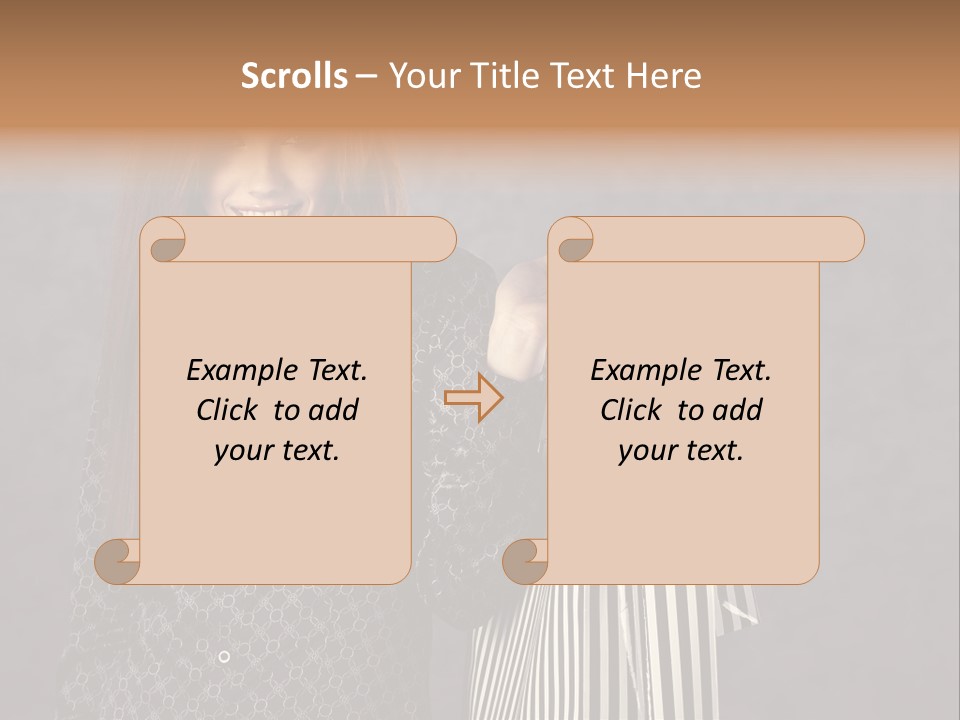 Scrolls – Your Title Text Here

Example Text. Click to add your text.

Example Text. Click to add your text.